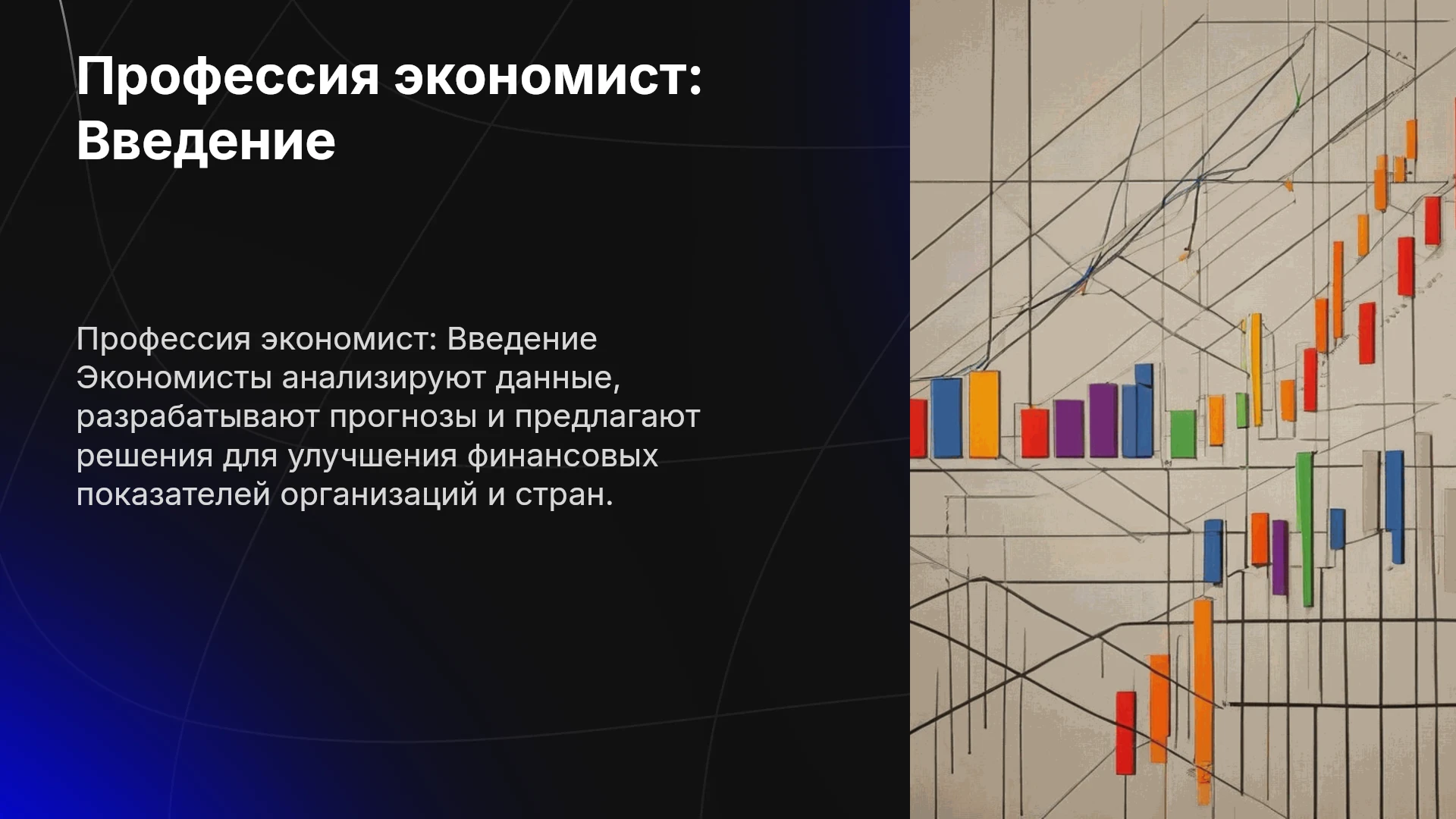 Профессия экономист: Введение

Профессия экономист: Введение Экономисты анализируют данные, разрабатывают прогнозы и предлагают решения для улучшения финансовых показателей организаций и стран.